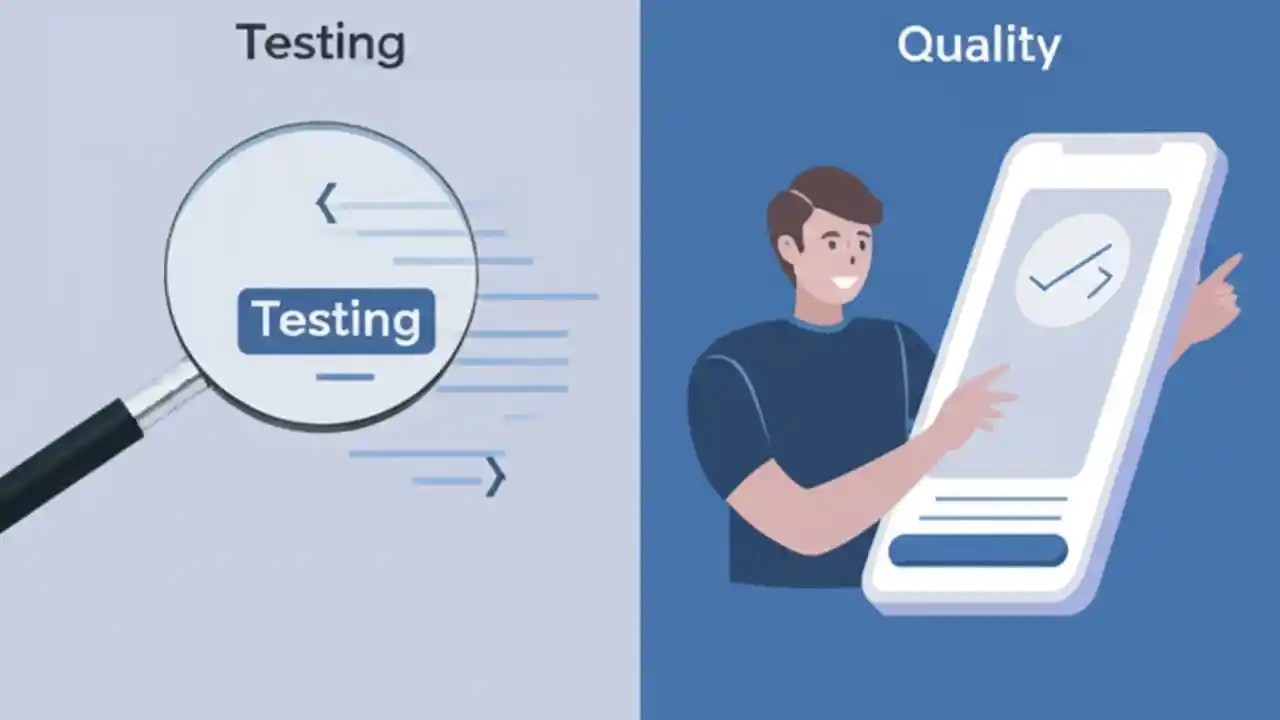 Testing

Testing

Quality